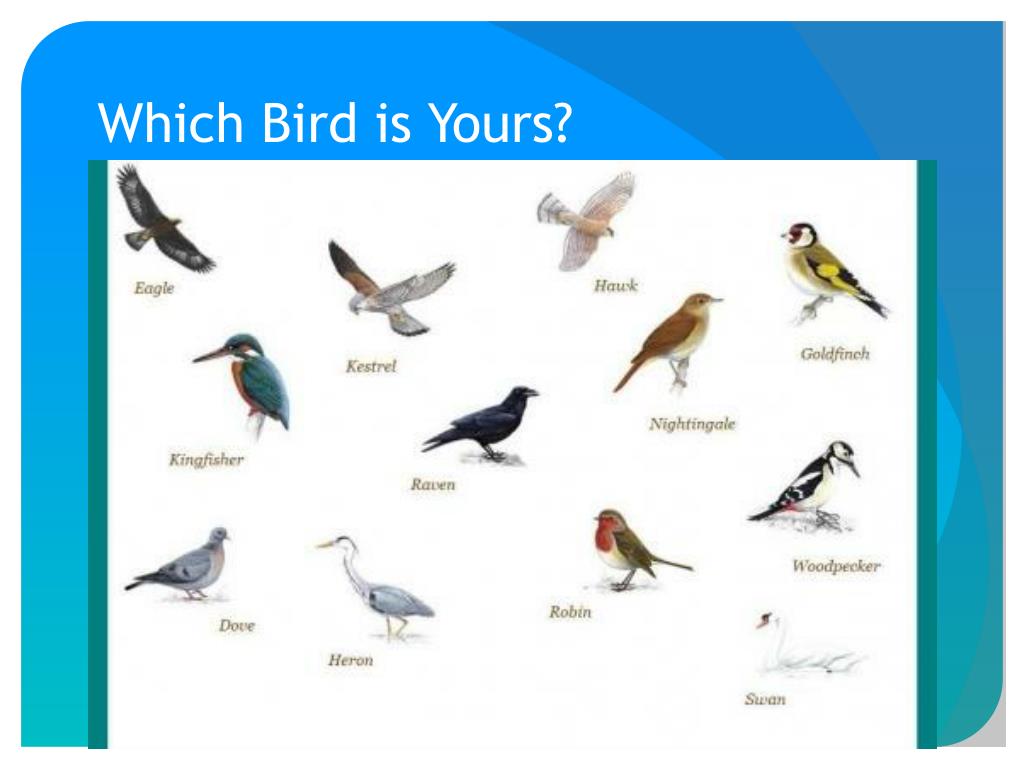 Which Bird is Yours?

Eagle

Kestrel

Hawk

Goldfinch

Kingfisher

Raven

Nightingale

Woodpecker

Dove

Heron

Robin

Swan